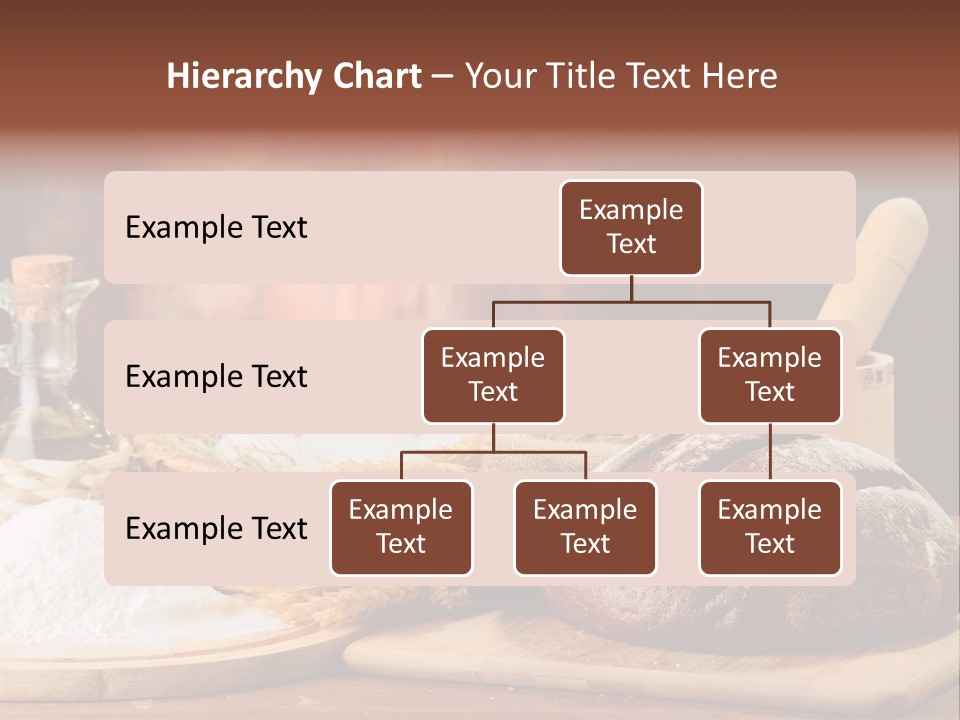 Hierarchy Chart – Your Title Text Here

Example Text

Example Text

Example Text

Example Text

Example Text

Example Text

Example Text

Example Text

Example Text